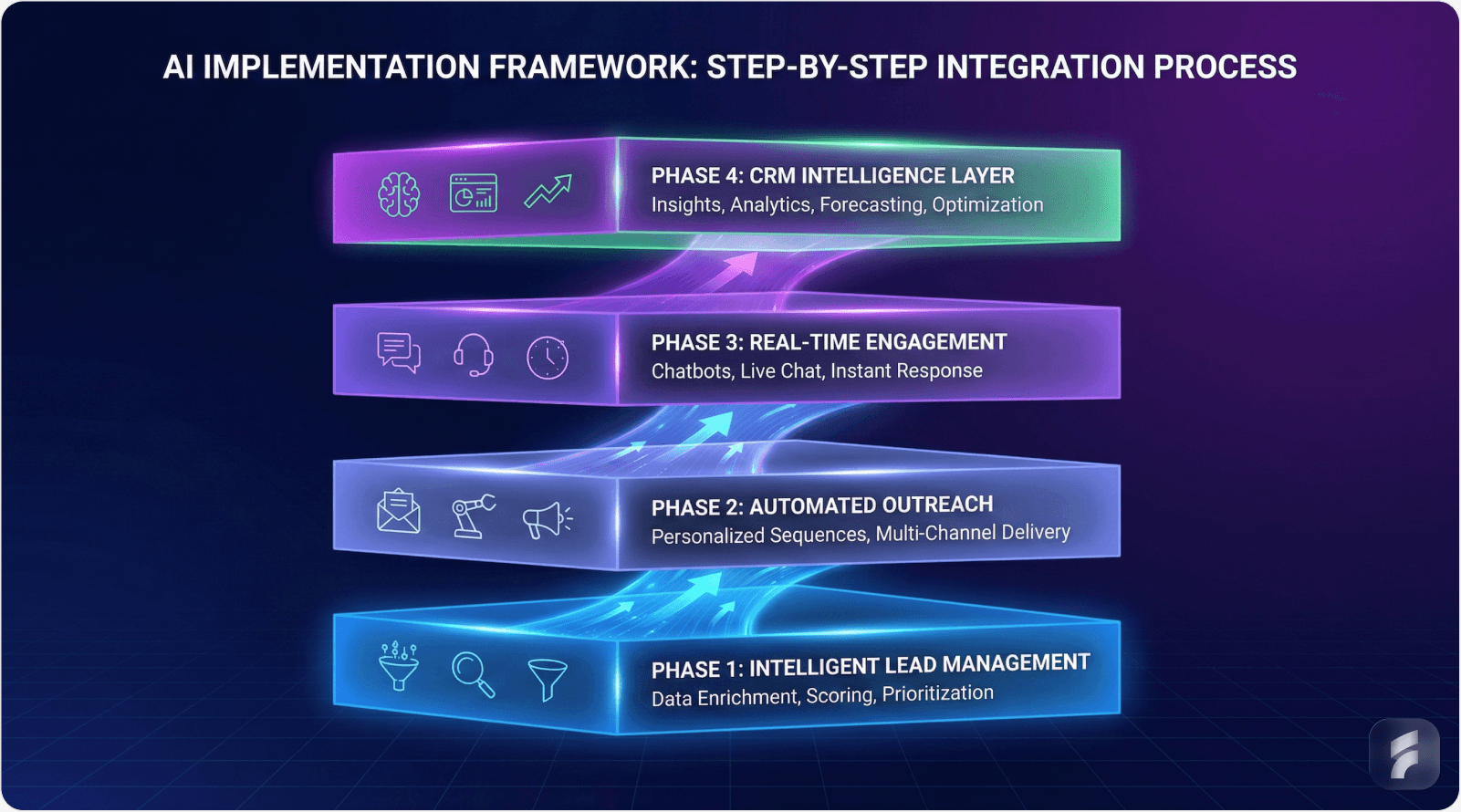 AI IMPLEMENTATION FRAMEWORK: STEP-BY-STEP INTEGRATION PROCESS

PHASE 4: CRM INTELLIGENCE LAYER
Insights, Analytics, Forecasting, Optimization

PHASE 3: REAL-TIME ENGAGEMENT
Chatbots, Live Chat, Instant Response

PHASE 2: AUTOMATED OUTREACH
Personalized Sequences, Multi-Channel Delivery

PHASE 1: INTELLIGENT LEAD MANAGEMENT
Data Enrichment, Scoring, Prioritization